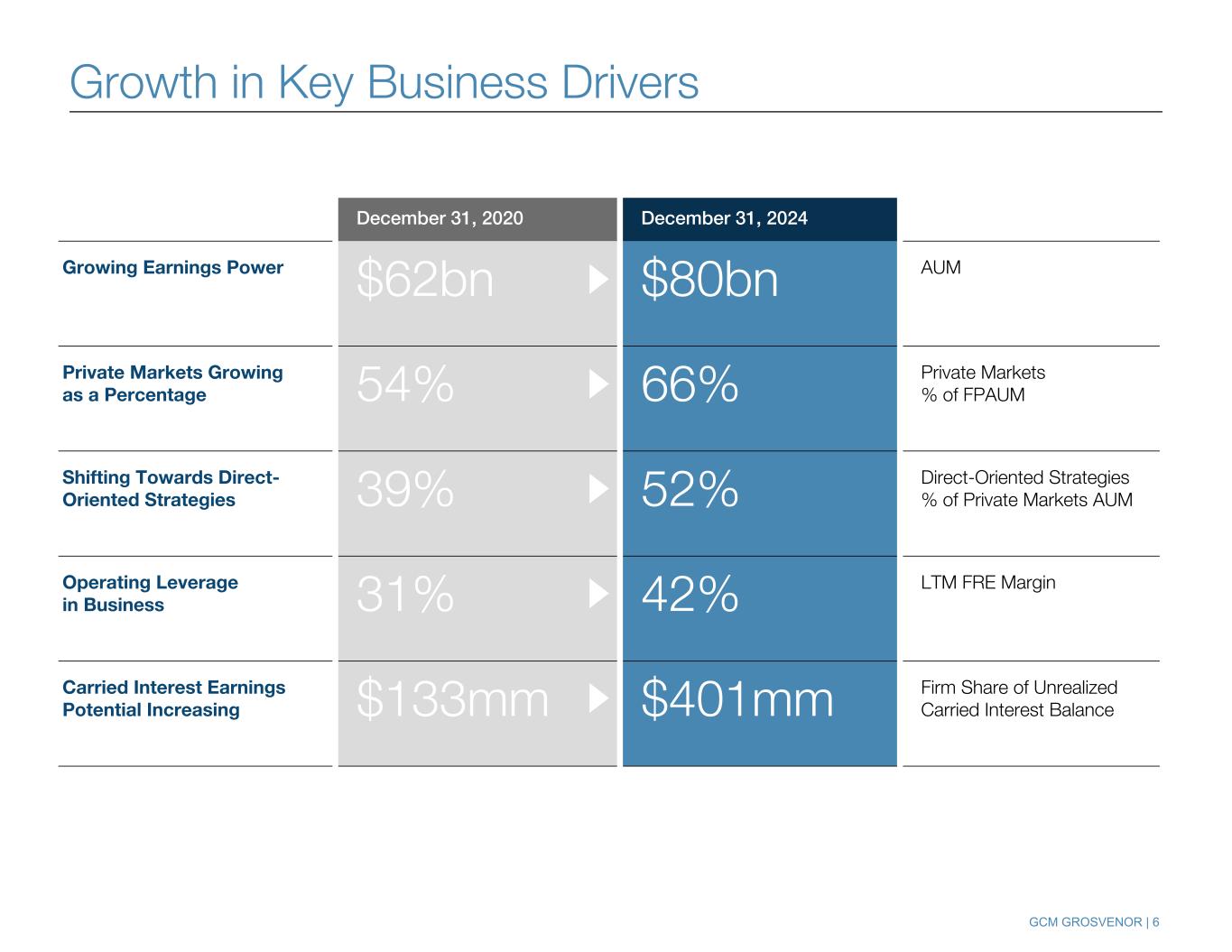 Growth in Key Business Drivers

|  | December 31, 2020 | December 31, 2024 |  |
|---|---|---|---|
| Growing Earnings Power | \$62bn | \$80bn | AUM |
| Private Markets Growing as a Percentage | 54% | 66% | Private Markets % of FPAUM |
| Shifting Towards Direct-Oriented Strategies | 39% | 52% | Direct-Oriented Strategies % of Private Markets AUM |
| Operating Leverage in Business | 31% | 42% | LTM FRE Margin |
| Carried Interest Earnings Potential Increasing | \$133mm | \$401mm | Firm Share of Unrealized Carried Interest Balance |

GCM GROSVENOR | 6